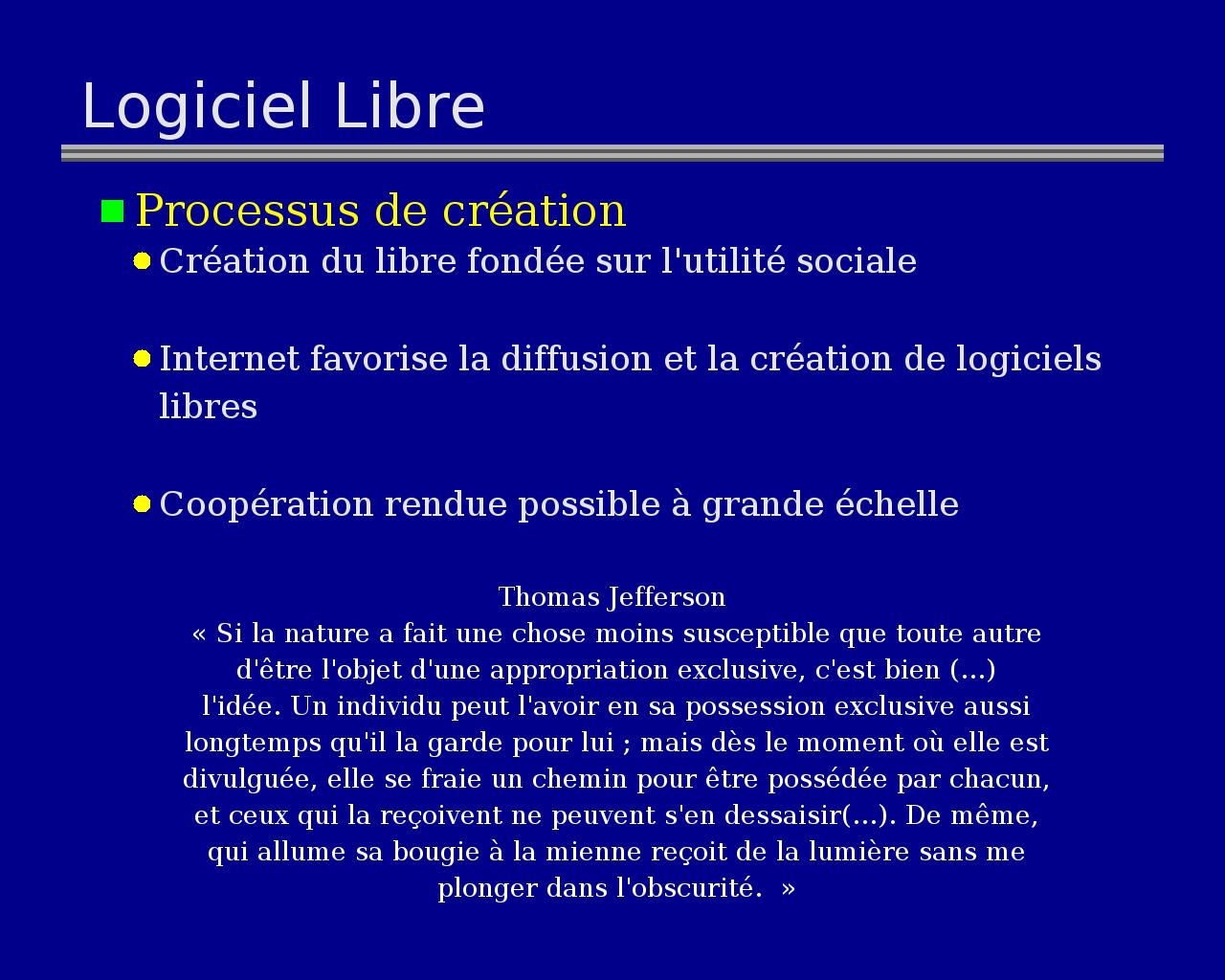 Logiciel Libre

Processus de création

Création du libre fondée sur l'utilité sociale

Internet favorise la diffusion et la création de logiciels libres

Coopération rendue possible à grande échelle

Thomas Jefferson
« Si la nature a fait une chose moins susceptible que toute autre d'être l'objet d'une appropriation exclusive, c'est bien (...) l'idée. Un individu peut l'avoir en sa possession exclusive aussi longtemps qu'il la garde pour lui ; mais dès le moment où elle est divulguée, elle se fraie un chemin pour être possédée par chacun, et ceux qui la reçoivent ne peuvent s'en dessaisir(...). De même, qui allume sa bougie à la mienne reçoit de la lumière sans me plonger dans l'obscurité. »